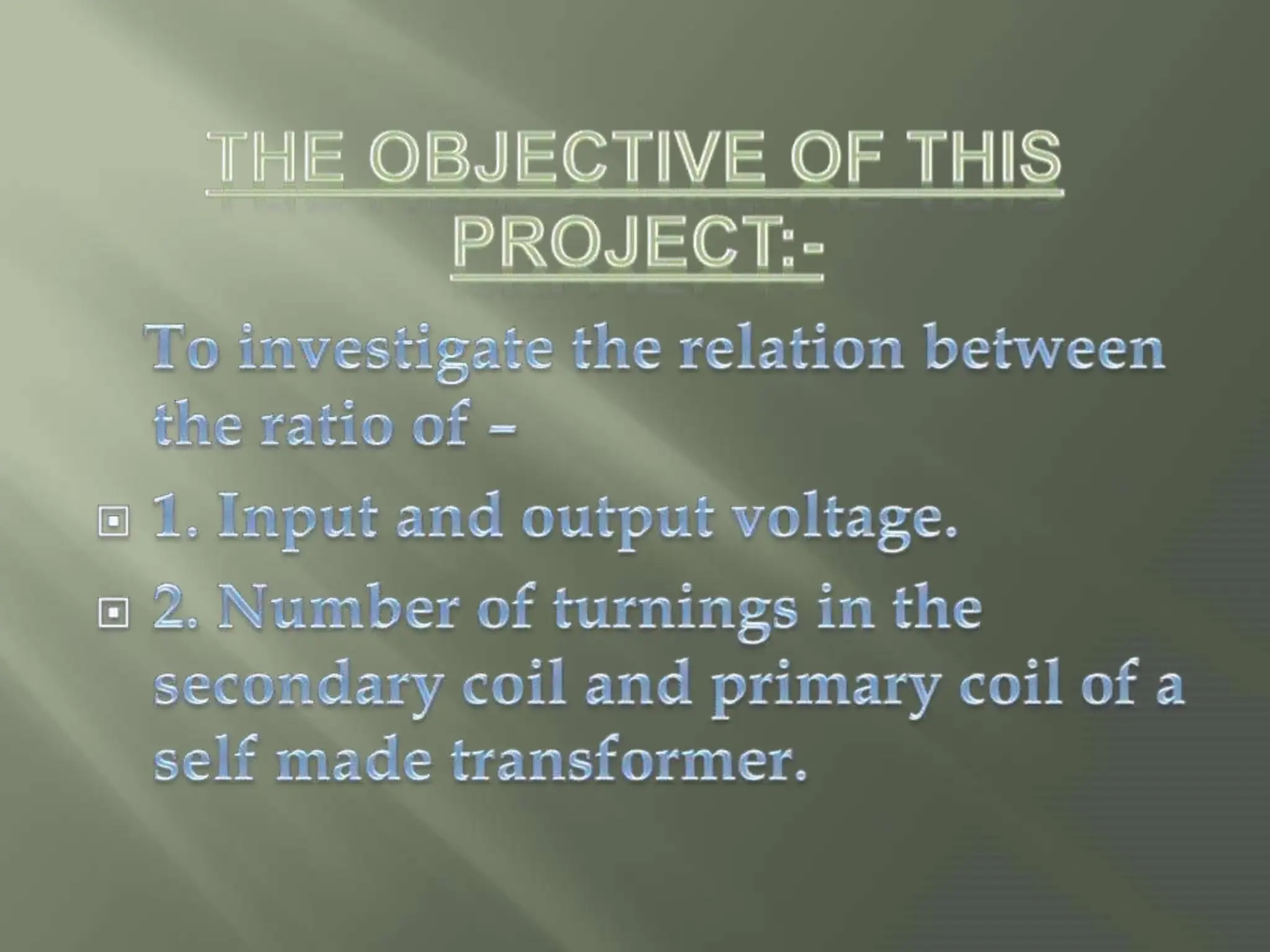 THE OBJECTIVE OF THIS PROJECT:-

To investigate the relation between the ratio of –

1. Input and output voltage.

2. Number of turnings in the secondary coil and primary coil of a self made transformer.